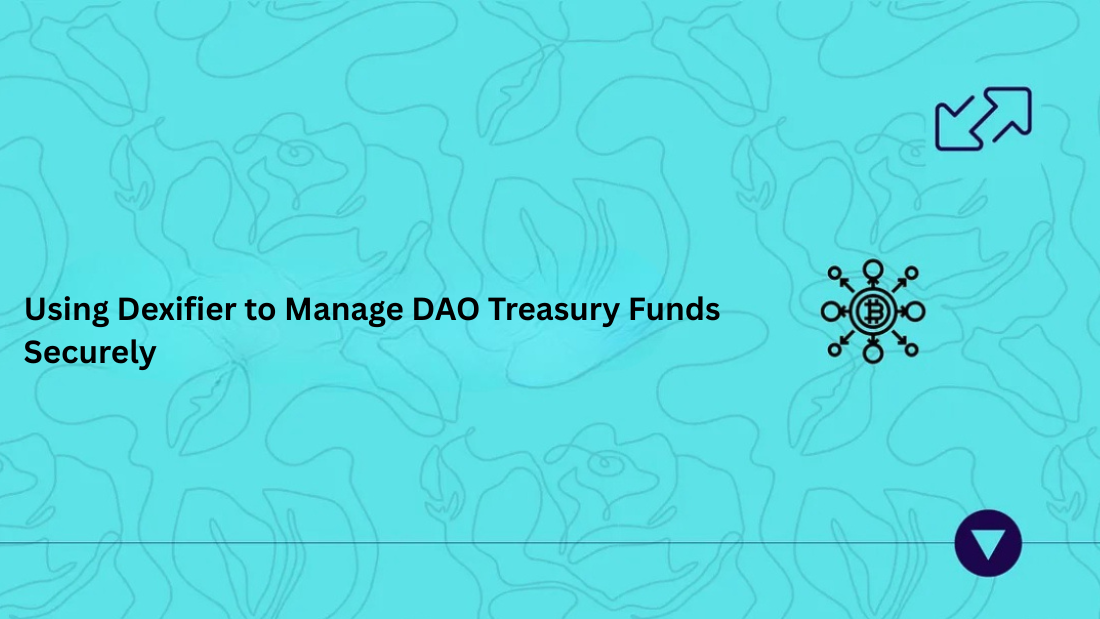 Using Dexifier to Manage DAO Treasury Funds Securely